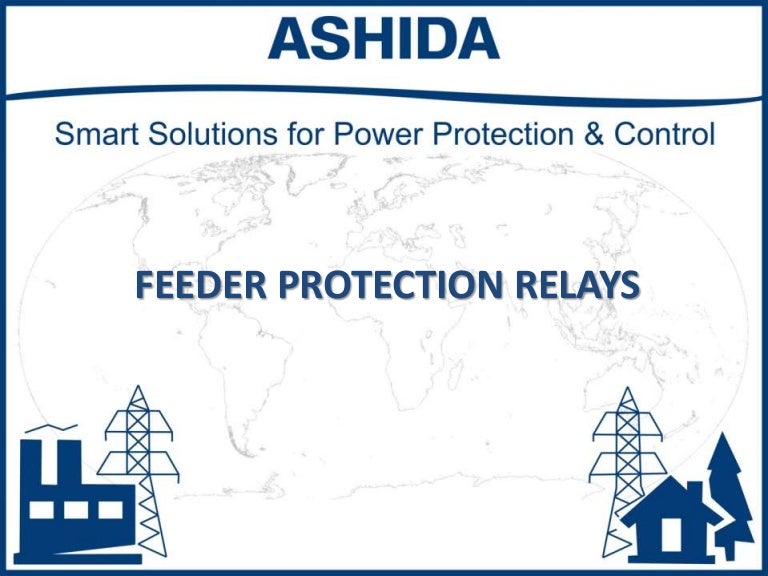 ASHIDA

Smart Solutions for Power Protection & Control

FEEDER PROTECTION RELAYS